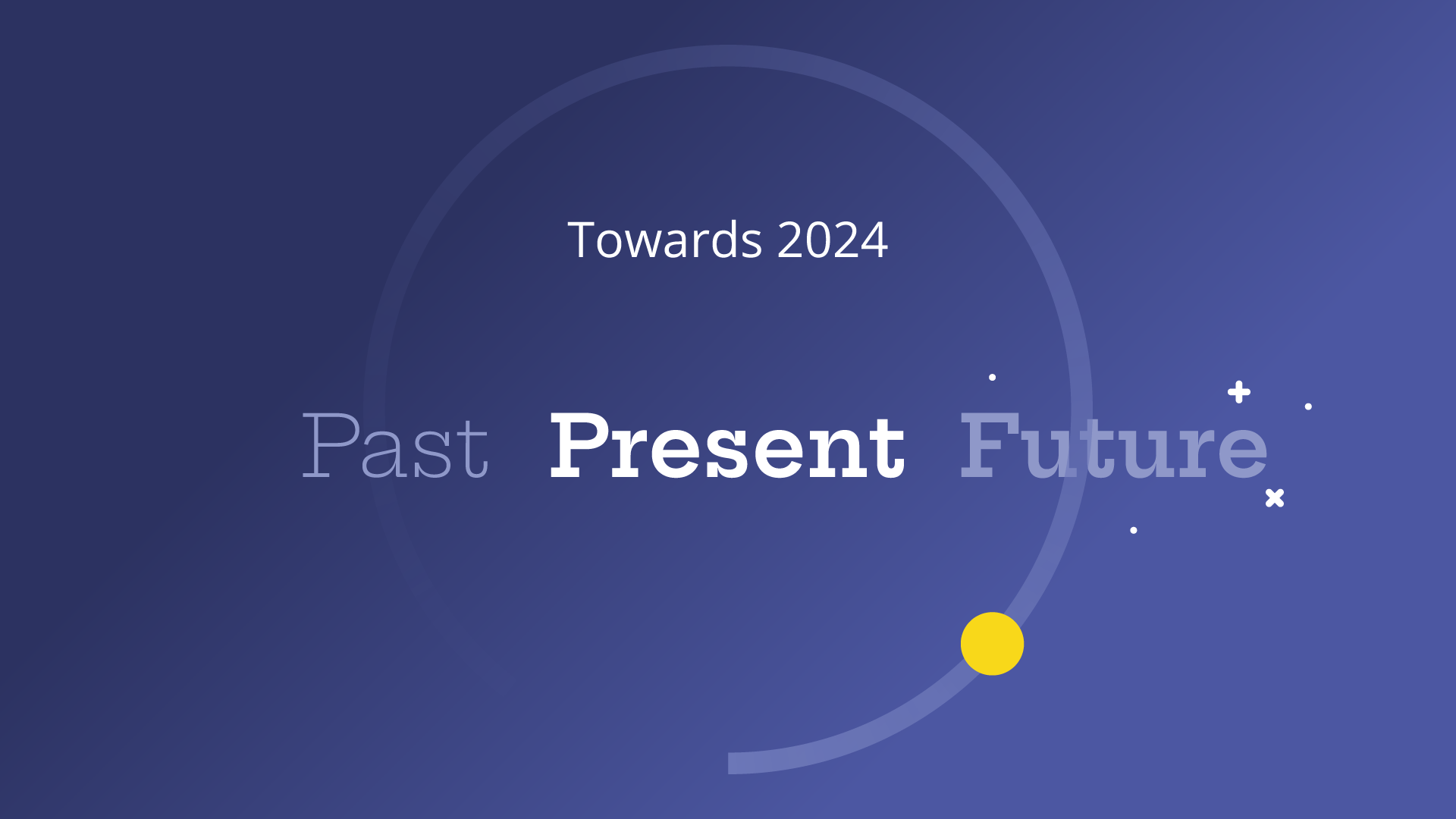 Towards 2024

Past Present Future